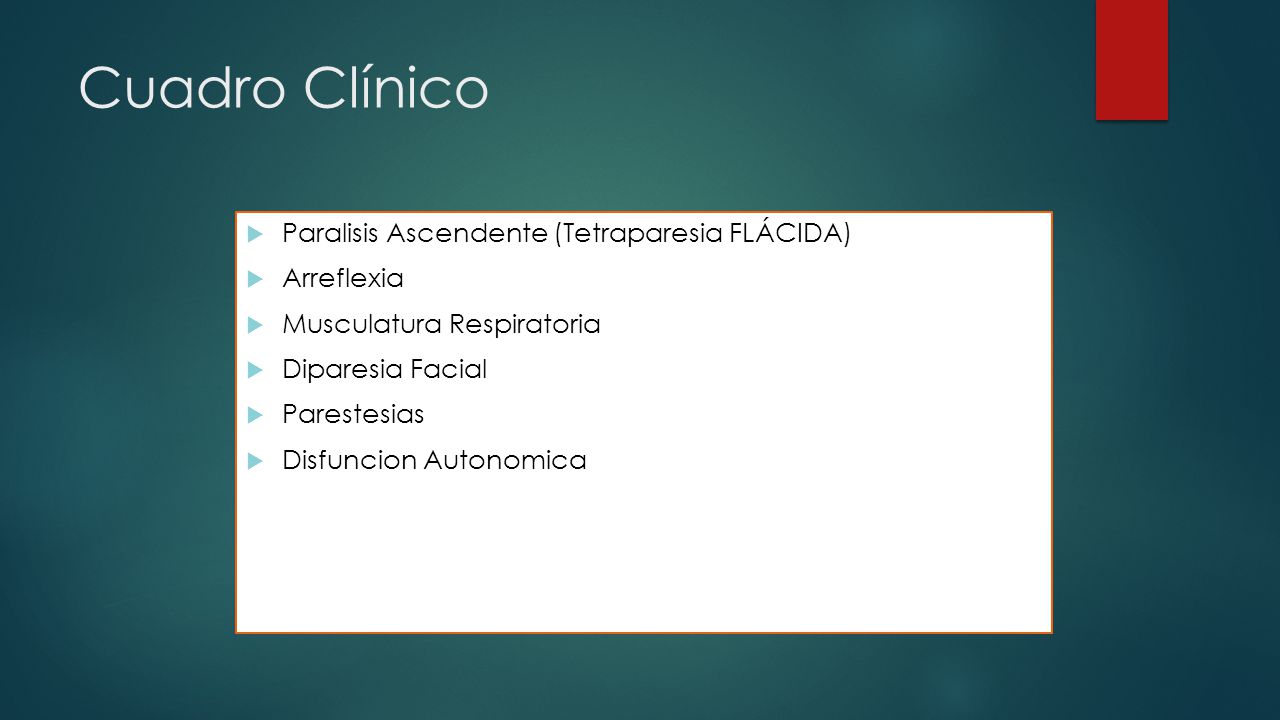 Cuadro Clínico

Paralisis Ascendente (Tetraparesia FLÁCIDA)
Arreflexia
Musculatura Respiratoria
Diparesia Facial
Parestesias
Disfuncion Autonomica